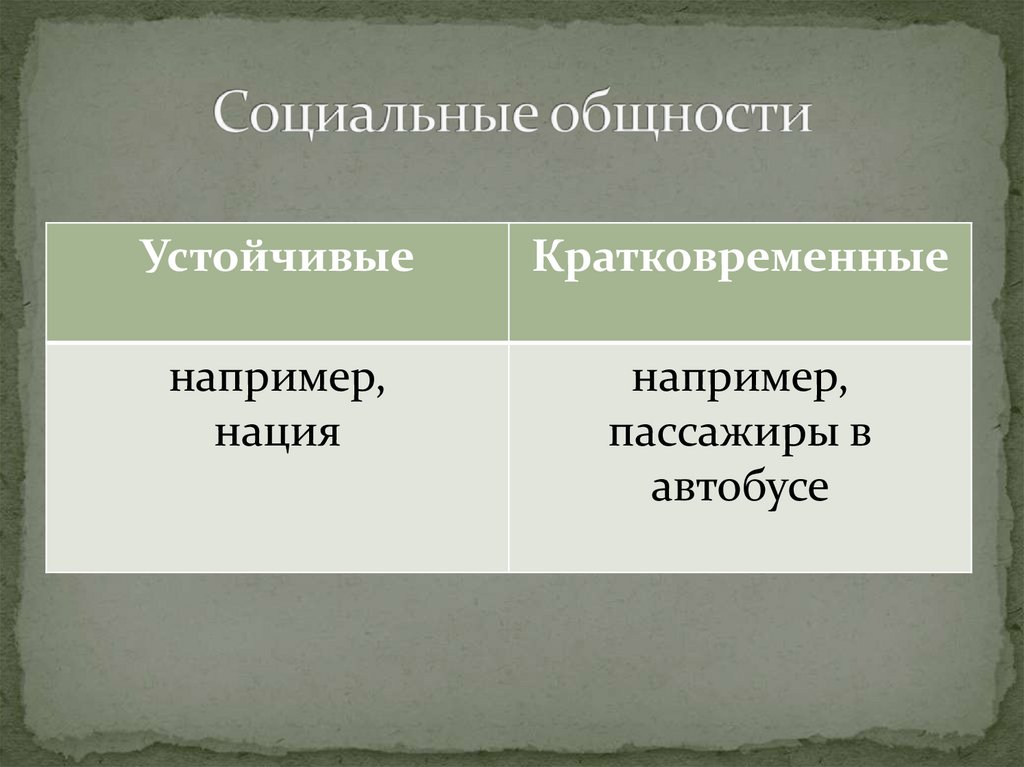 Социальные общности

| Устойчивые | Кратковременные |
|---|---|
| например, нация | например, пассажиры в автобусе |